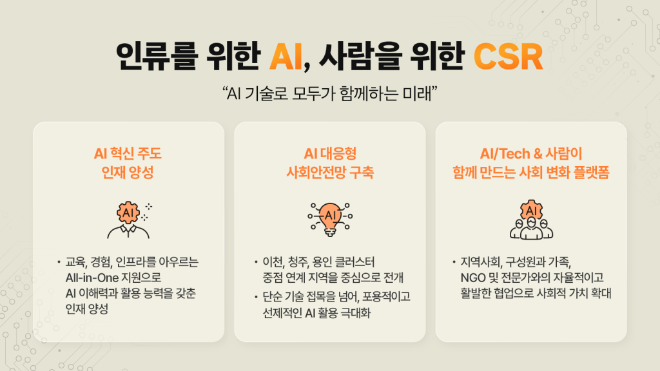 인류를 위한 AI, 사람을 위한 CSR

“AI 기술로 모두가 함께하는 미래”

AI 혁신 주도
인재 양성

AI

• 교육, 경험, 인프라를 아우르는 All-in-One 지원으로 AI 이해력과 활용 능력을 갖춘 인재 양성

AI 대응형
사회안전망 구축

AI

• 이천, 청주, 용인 클러스터 중점 연계 지역을 중심으로 전개

• 단순 기술 접목을 넘어, 포용적이고 선제적인 AI 활용 극대화

AI/Tech & 사람이
함께 만드는 사회 변화 플랫폼

AI

• 지역사회, 구성원과 가족, NGO 및 전문가와의 자율적이고 활발한 협업으로 사회적 가치 확대